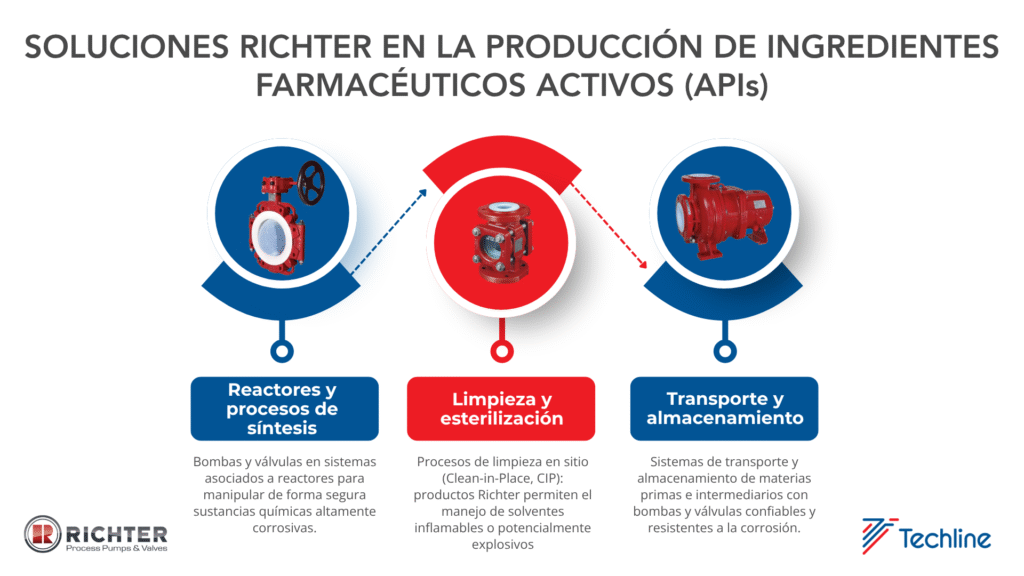 SOLUCIONES RICHTER EN LA PRODUCCIÓN DE INGREDIENTES FARMACÉUTICOS ACTIVOS (APIs)

Reactores y procesos de síntesis

Bombas y válvulas en sistemas asociados a reactores para manipular de forma segura sustancias químicas altamente corrosivas.

Limpieza y esterilización

Procesos de limpieza en sitio (Clean-in-Place, CIP): productos Richter permiten el manejo de solventes inflamables o potencialmente explosivos

Transporte y almacenamiento

Sistemas de transporte y almacenamiento de materias primas e intermediarios con bombas y válvulas confiables y resistentes a la corrosión.

RICHTER
Process Pumps & Valves

Techline